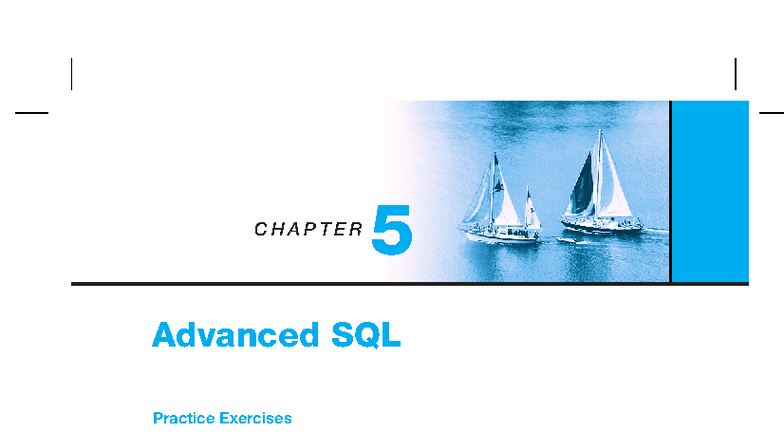 CHAPTER 5

Advanced SQL

Practice Exercises